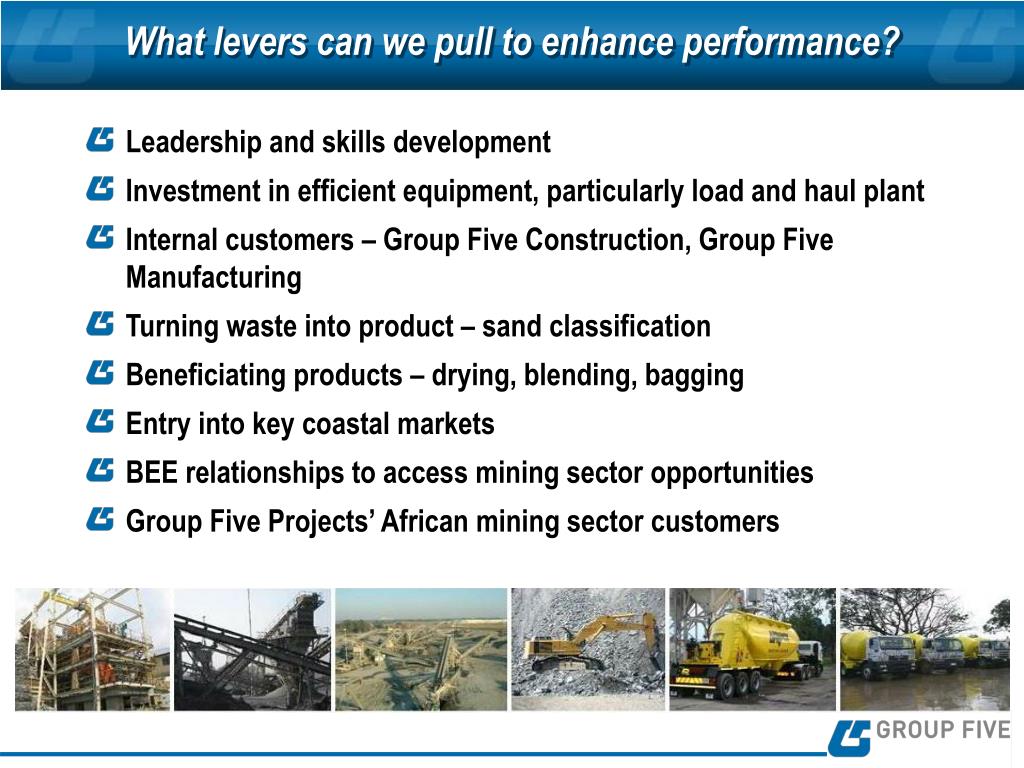 What levers can we pull to enhance performance?

Leadership and skills development

Investment in efficient equipment, particularly load and haul plant

Internal customers – Group Five Construction, Group Five Manufacturing

Turning waste into product – sand classification

Beneficiating products – drying, blending, bagging

Entry into key coastal markets

BEE relationships to access mining sector opportunities

Group Five Projects' African mining sector customers

GROUP FIVE